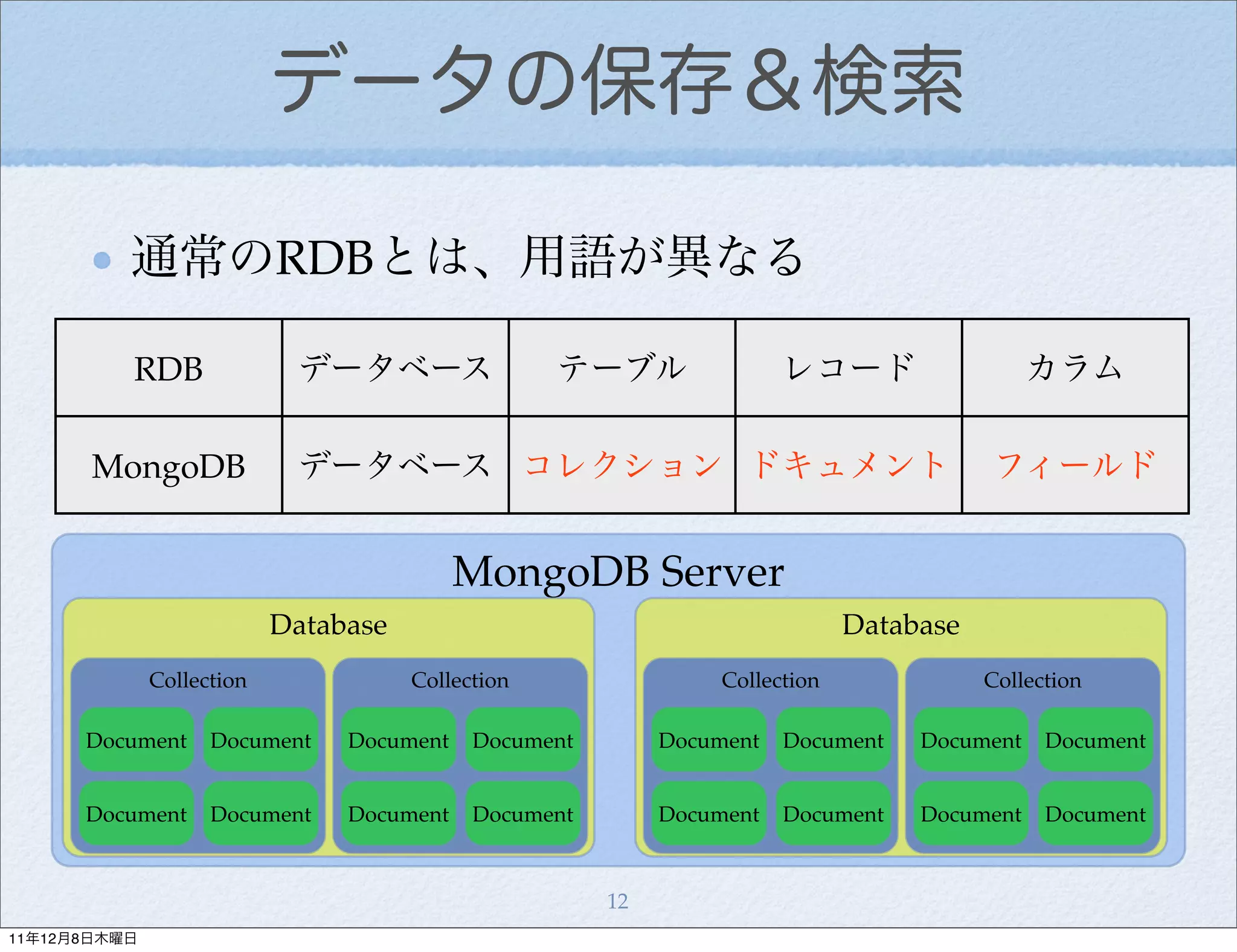 データの保存&検索

• 通常のRDBとは、用語が異なる

| RDB | データベース | テーブル | レコード | カラム |
|---|---|---|---|---|
| MongoDB | データベース | コレクション | ドキュメント | フィールド |

MongoDB Server

Database

Collection

Document Document

Document Document

Collection

Document Document

Document Document

Database

Collection

Document Document

Document Document

Collection

Document Document

Document Document

12

11年12月8日木曜日